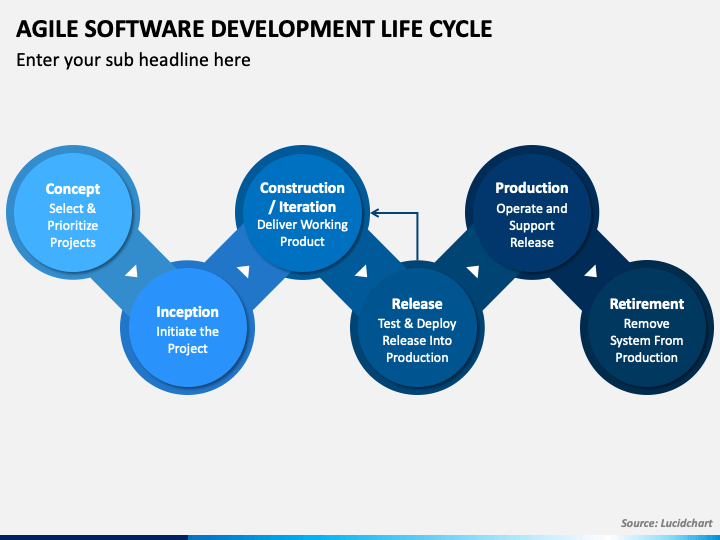 AGILE SOFTWARE DEVELOPMENT LIFE CYCLE

Enter your sub headline here

Concept
Select & Prioritize Projects

Inception
Initiate the Project

Construction / Iteration
Deliver Working Product

Release
Test & Deploy Release Into Production

Production
Operate and Support Release

Retirement
Remove System From Production

Source: Lucidchart